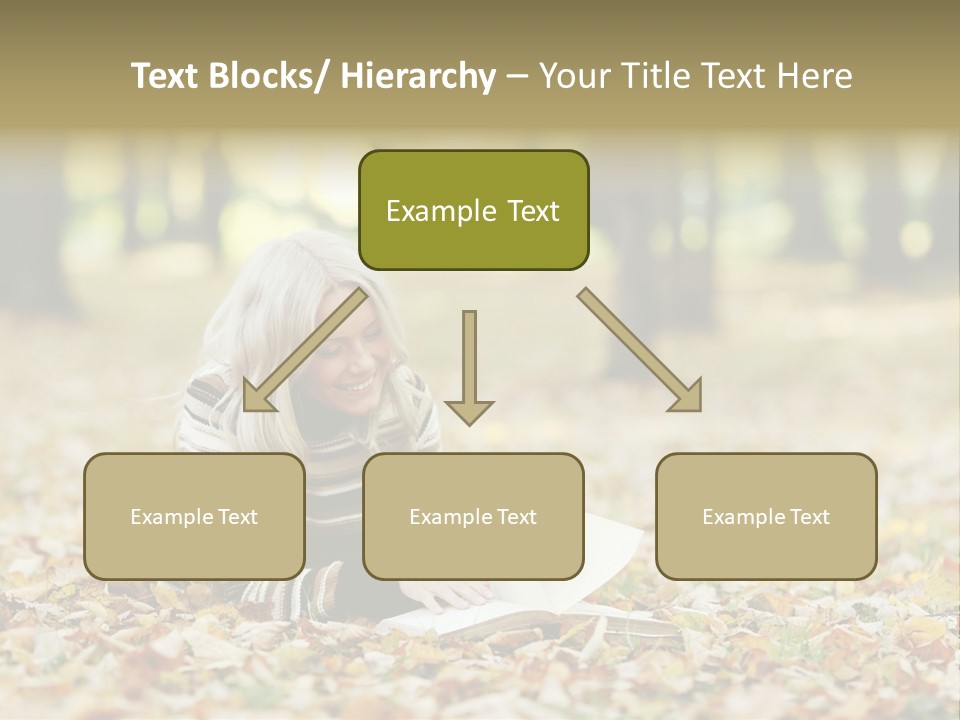 Text Blocks/ Hierarchy – Your Title Text Here

Example Text

Example Text

Example Text

Example Text